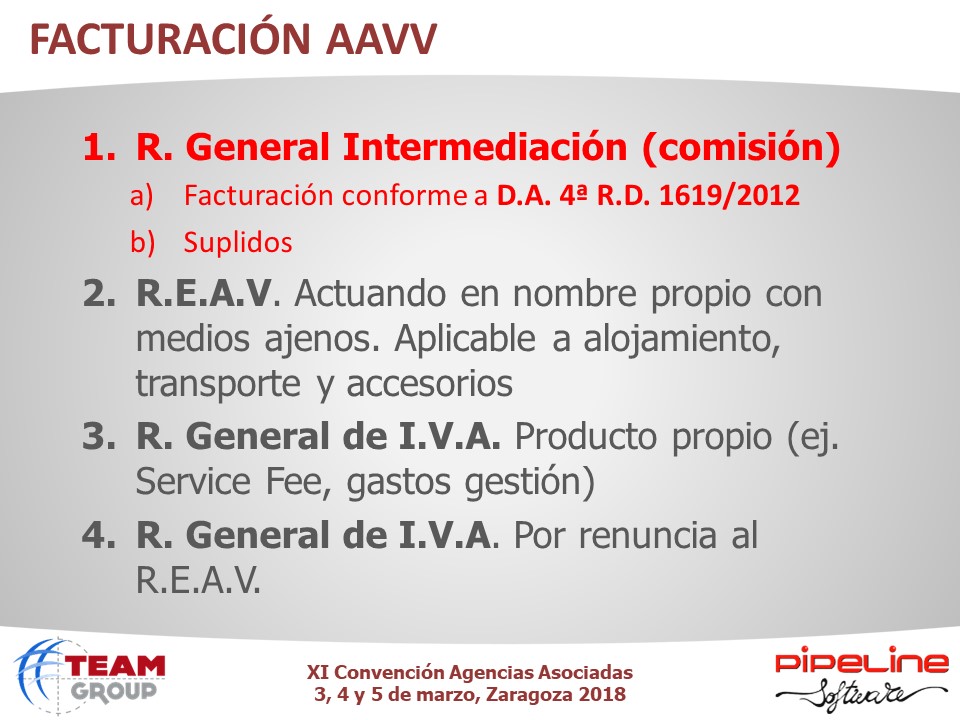 FACTURACIÓN AAVV

1. R. General Intermediación (comisión)
a) Facturación conforme a D.A. 4ª R.D. 1619/2012
b) Suplidos
2. R.E.A.V. Actuando en nombre propio con medios ajenos. Aplicable a alojamiento, transporte y accesorios
3. R. General de I.V.A. Producto propio (ej. Service Fee, gastos gestión)
4. R. General de I.V.A. Por renuncia al R.E.A.V.

TEAM GROUP

XI Convención Agencias Asociadas
3, 4 y 5 de marzo, Zaragoza 2018

PIPELINE Software